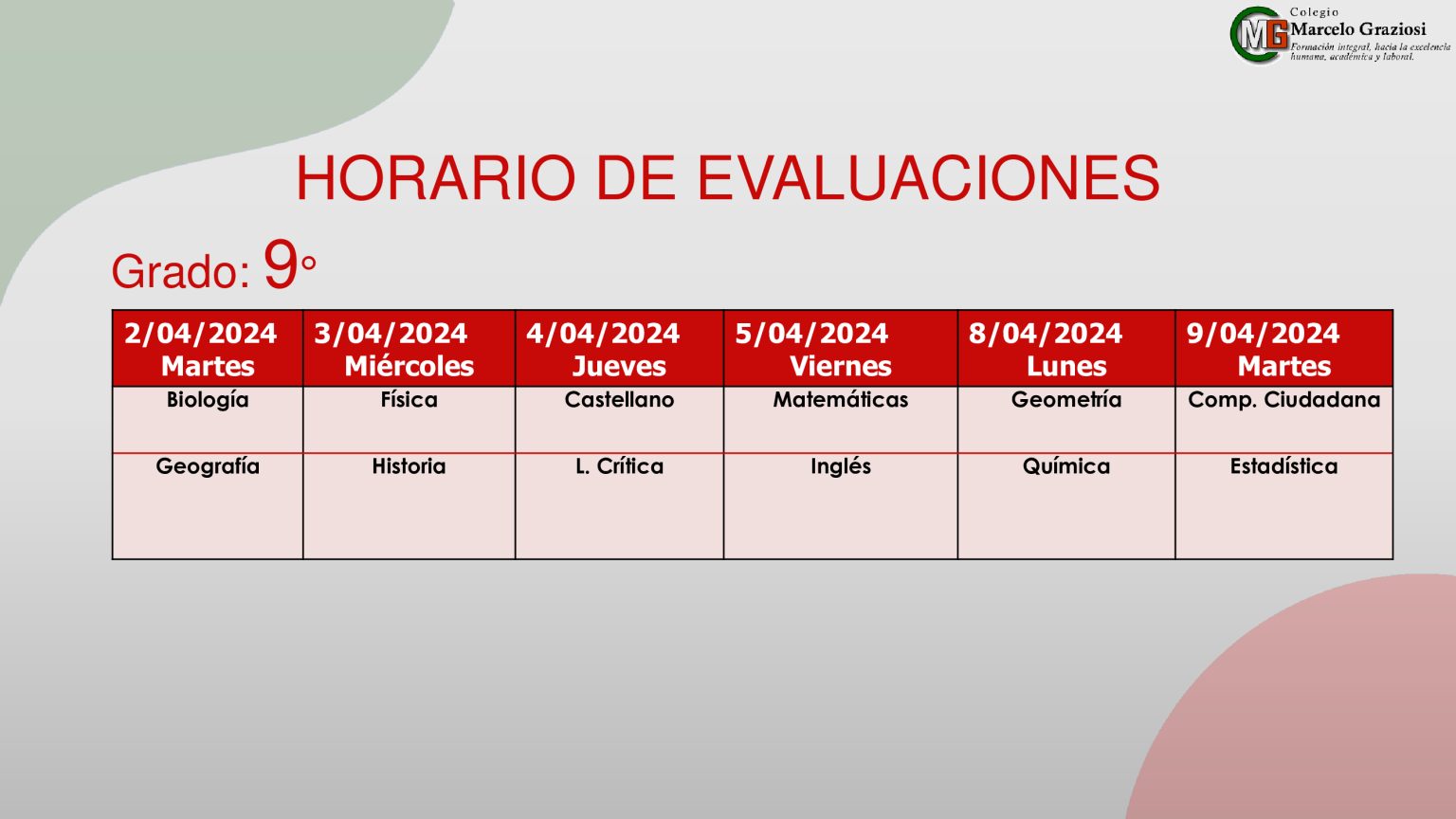 MG Colegio Marcelo Graziosi
Formación integral, hacia la excelencia humana, académica y laboral.

HORARIO DE EVALUACIONES

Grado: 9°

| 2/04/2024 Martes | 3/04/2024 Miércoles | 4/04/2024 Jueves | 5/04/2024 Viernes | 8/04/2024 Lunes | 9/04/2024 Martes |
|---|---|---|---|---|---|
| Biología | Física | Castellano | Matemáticas | Geometría | Comp. Ciudadana |
| Geografía | Historia | L. Crítica | Inglés | Química | Estadística |